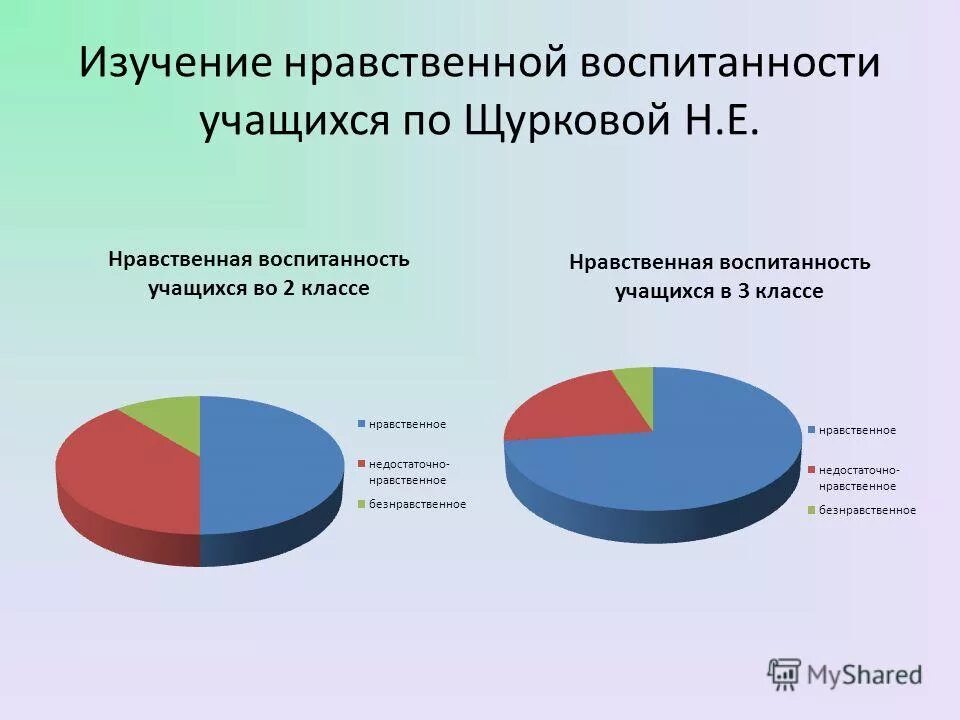 Изучение нравственной воспитанности учащихся по Щурковой Н.Е.

Нравственная воспитанность учащихся во 2 классе

нравственное
недостаточно-нравственное
безнравственное

Нравственная воспитанность учащихся в 3 классе

нравственное
недостаточно-нравственное
безнравственное

MyShared